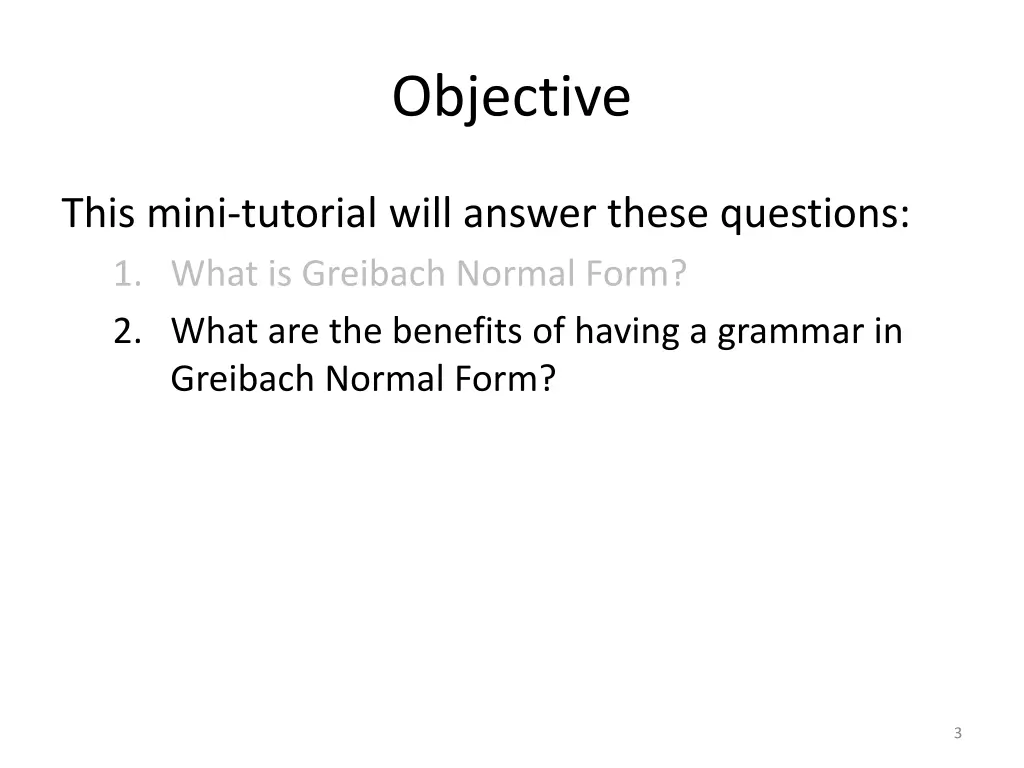 Objective

This mini-tutorial will answer these questions:

1. What is Greibach Normal Form?
2. What are the benefits of having a grammar in Greibach Normal Form?

3